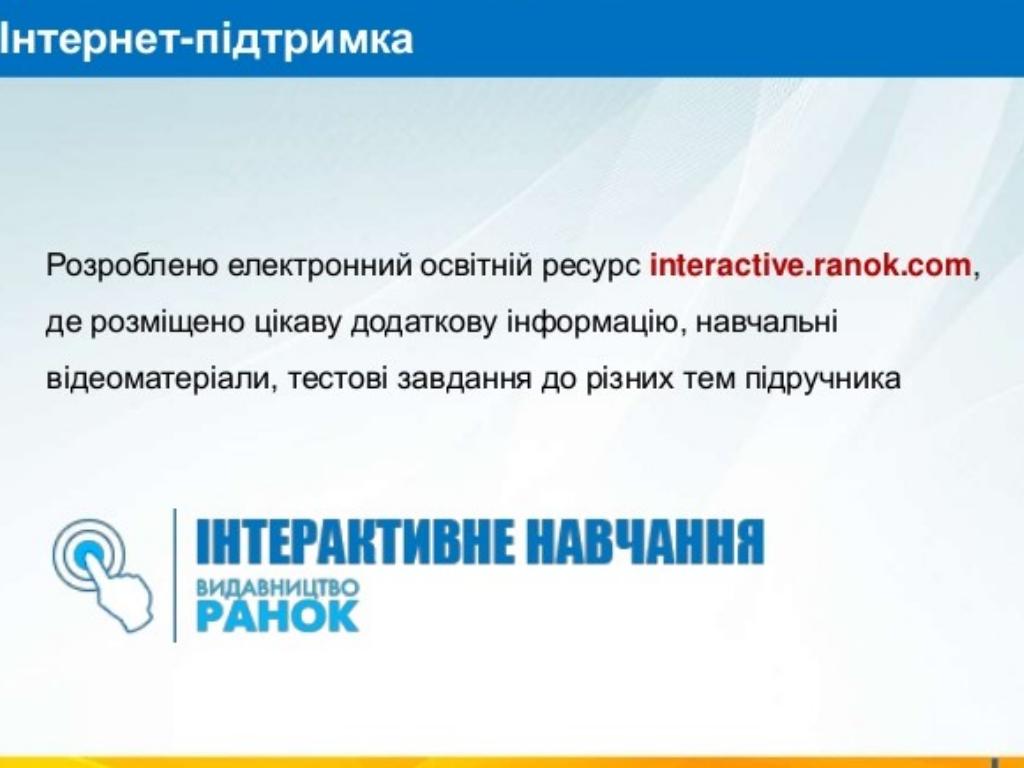 Інтернет-підтримка

Розроблено електронний освітній ресурс interactive.ranok.com, де розміщено цікаву додаткову інформацію, навчальні відеоматеріали, тестові завдання до різних тем підручника

ІНТЕРАКТИВНЕ НАВЧАННЯ
ВИДАВНИЦТВО
РАНОК